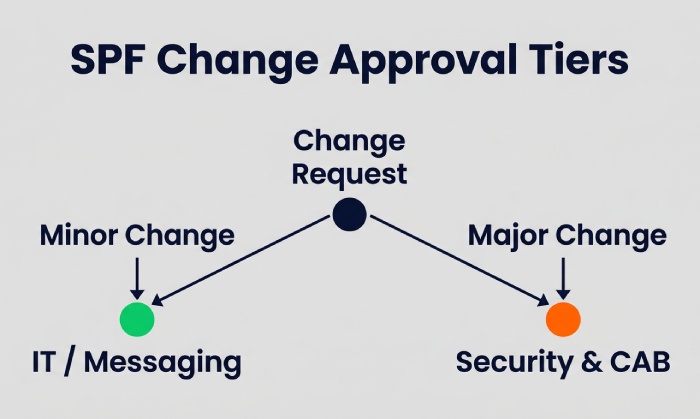 SPF Change Approval Tiers

Change Request

Minor Change

Major Change

IT / Messaging

Security & CAB